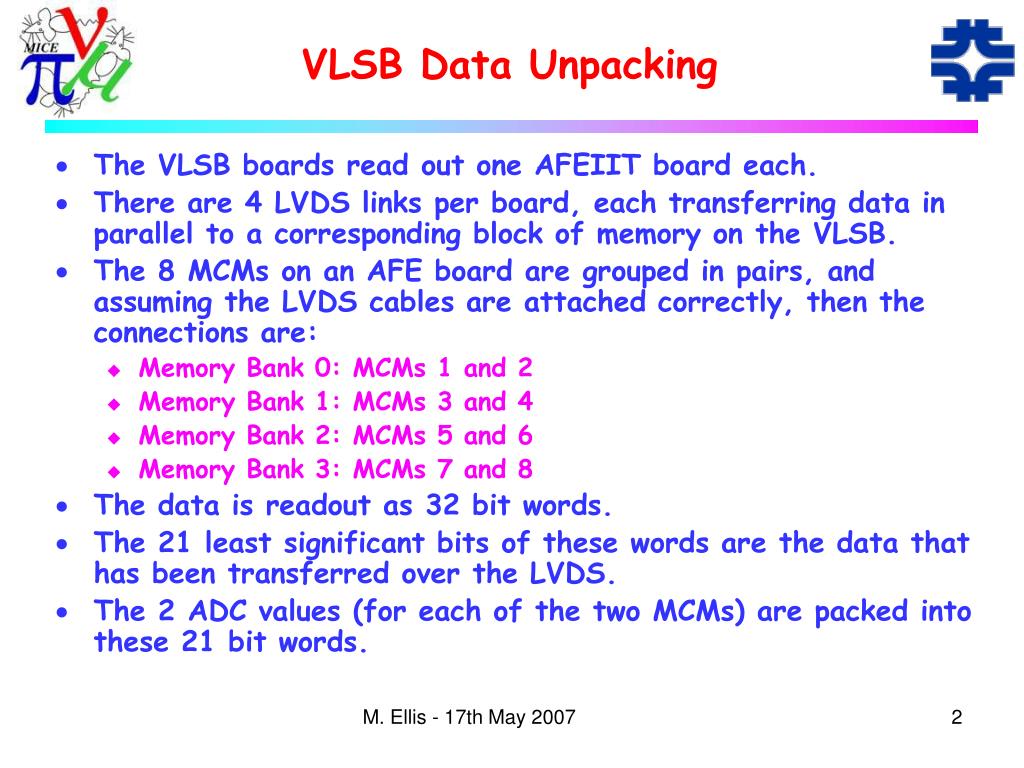 MICE

VLSB Data Unpacking

- The VLSB boards read out one AFEIIT board each.
- There are 4 LVDS links per board, each transferring data in parallel to a corresponding block of memory on the VLSB.
- The 8 MCMs on an AFE board are grouped in pairs, and assuming the LVDS cables are attached correctly, then the connections are:
  - Memory Bank 0: MCMs 1 and 2
  - Memory Bank 1: MCMs 3 and 4
  - Memory Bank 2: MCMs 5 and 6
  - Memory Bank 3: MCMs 7 and 8
- The data is readout as 32 bit words.
- The 21 least significant bits of these words are the data that has been transferred over the LVDS.
- The 2 ADC values (for each of the two MCMs) are packed into these 21 bit words.

M. Ellis - 17th May 2007

2